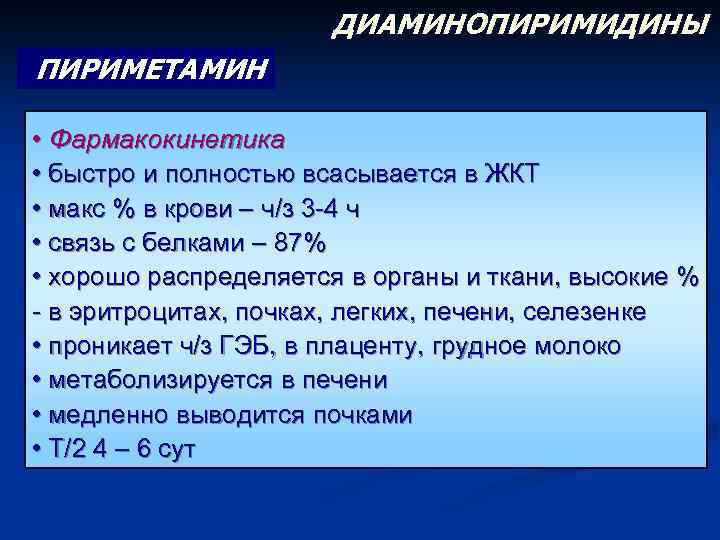 ДИАМИНОПИРИМИДИНЫ

ПИРИМЕТАМИН

• Фармакокинетика
• быстро и полностью всасывается в ЖКТ
• макс % в крови – ч/з 3-4 ч
• связь с белками – 87%
• хорошо распределяется в органы и ткани, высокие % - в эритроцитах, почках, легких, печени, селезенке
• проникает ч/з ГЭБ, в плаценту, грудное молоко
• метаболизируется в печени
• медленно выводится почками
• Т/2 4 – 6 сут